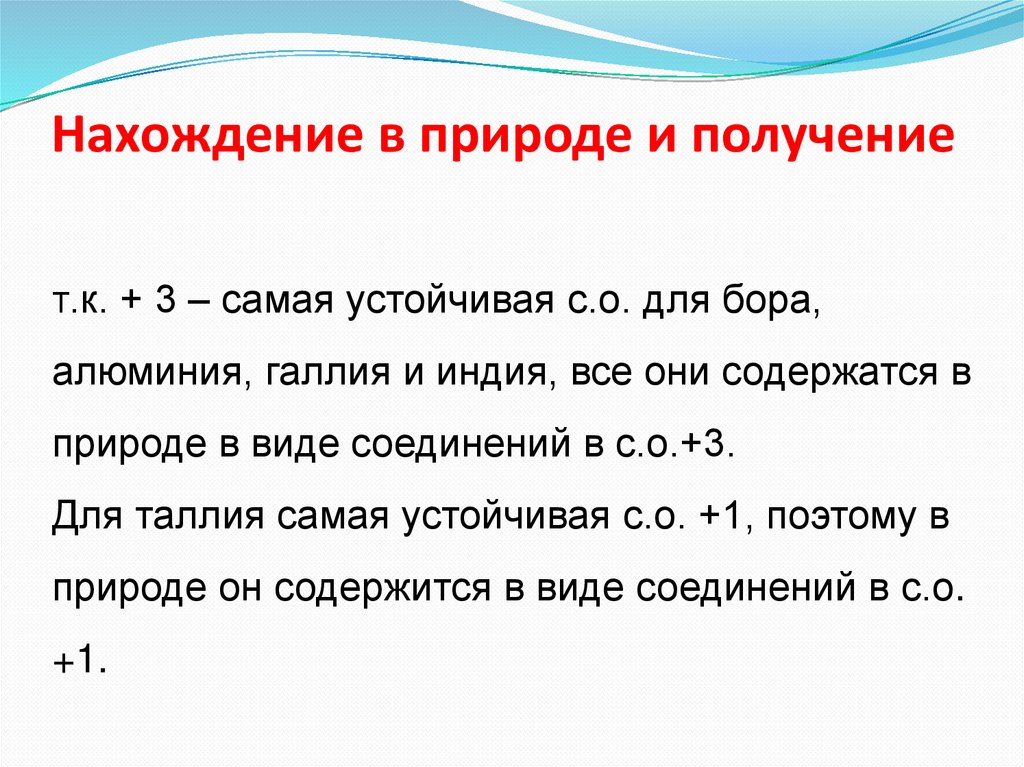 Нахождение в природе и получение

т.к. + 3 – самая устойчивая с.о. для бора, алюминия, галлия и индия, все они содержатся в природе в виде соединений в с.о.+3.
Для таллия самая устойчивая с.о. +1, поэтому в природе он содержится в виде соединений в с.о. +1.